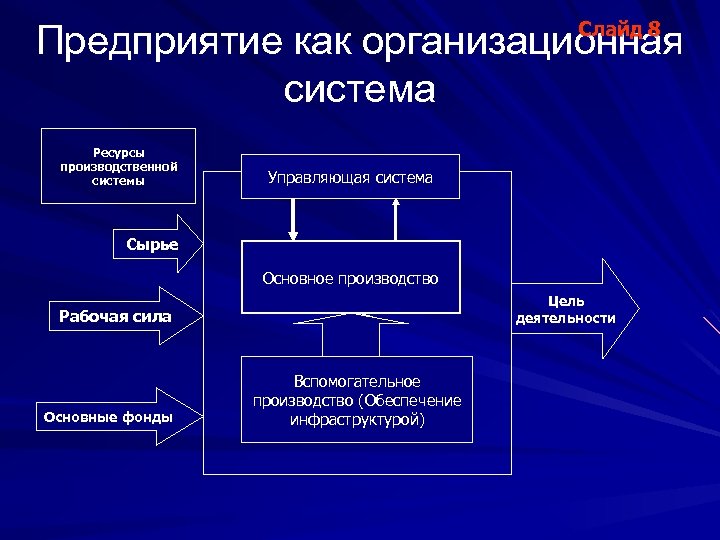 Слайд 8

Предприятие как организационная система

Ресурсы производственной системы

Сырье

Рабочая сила

Основные фонды

Управляющая система

Основное производство

Вспомогательное производство (Обеспечение инфраструктурой)

Цель деятельности